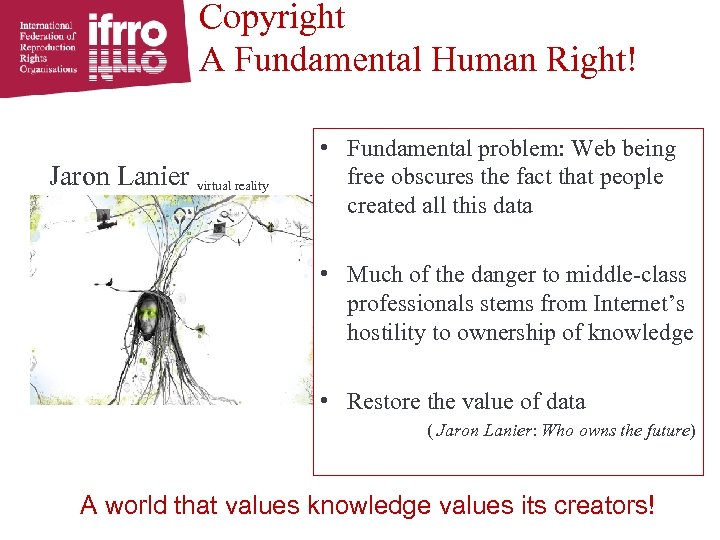 International Federation of Reproduction Rights Organisations

ifrro

Copyright
A Fundamental Human Right!

Jaron Lanier virtual reality

• Fundamental problem: Web being free obscures the fact that people created all this data

• Much of the danger to middle-class professionals stems from Internet's hostility to ownership of knowledge

• Restore the value of data

(Jaron Lanier: Who owns the future)

A world that values knowledge values its creators!